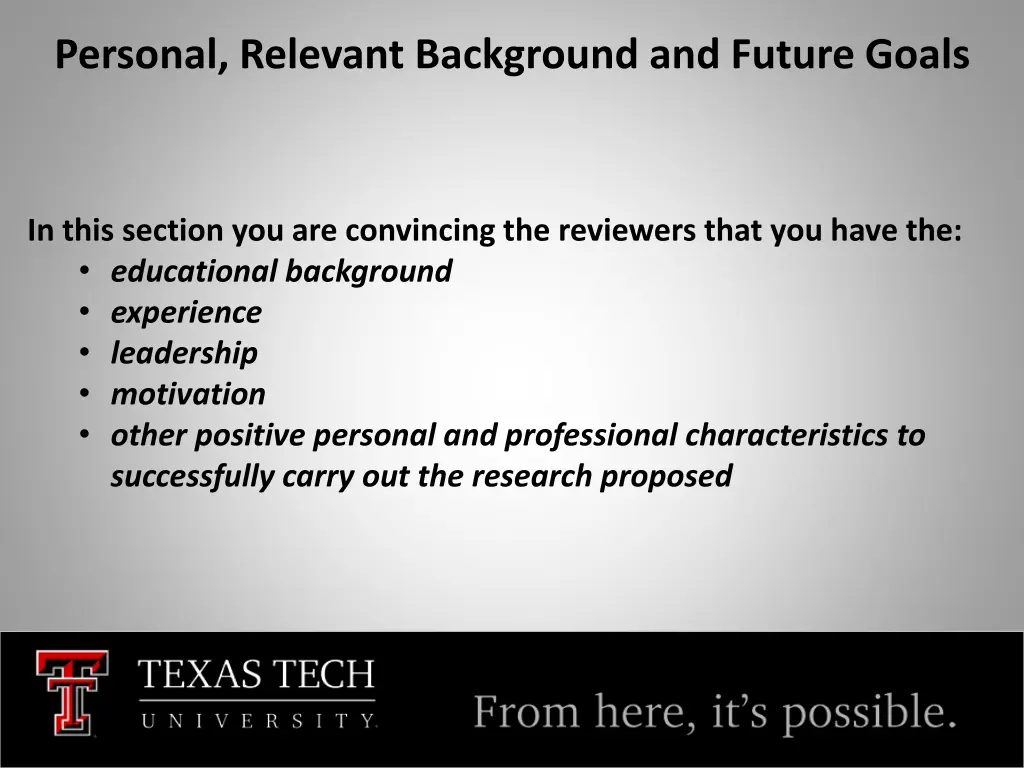 Personal, Relevant Background and Future Goals

In this section you are convincing the reviewers that you have the:
• educational background
• experience
• leadership
• motivation
• other positive personal and professional characteristics to successfully carry out the research proposed

TEXAS TECH
UNIVERSITY.

From here, it's possible.